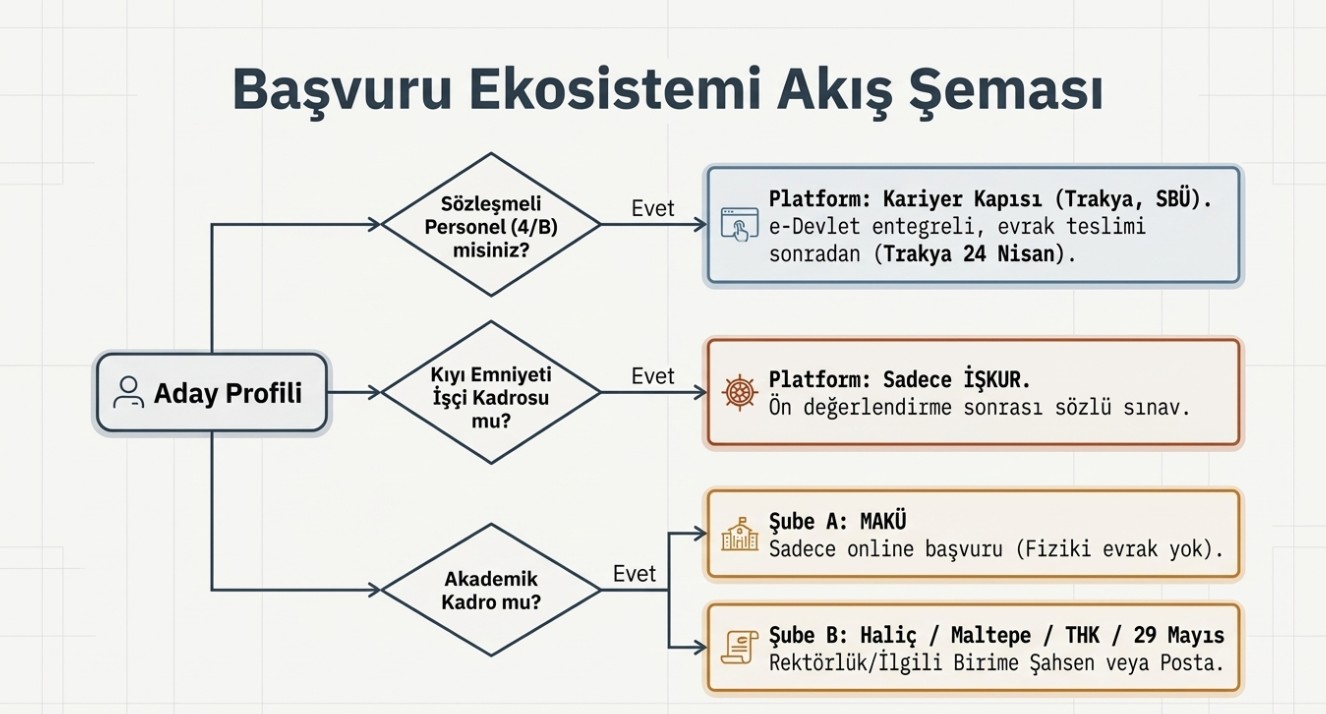 Başvuru Ekosistemi Akış Şeması

Aday Profili

Sözleşmeli Personel (4/B) misiniz?

Evet

Platform: Kariyer Kapısı (Trakya, SBÜ). e-Devlet entegreli, evrak teslimi sonradan (Trakya 24 Nisan).

Kıyı Emniyeti İşçi Kadrosu mu?

Evet

Platform: Sadece İŞKUR. Ön değerlendirme sonrası sözlü sınav.

Akademik Kadro mu?

Evet

Şube A: MAKÜ
Sadece online başvuru (Fiziki evrak yok).

Şube B: Haliç / Maltepe / THK / 29 Mayıs
Rektörlük/İlgili Birime Şahsen veya Posta.